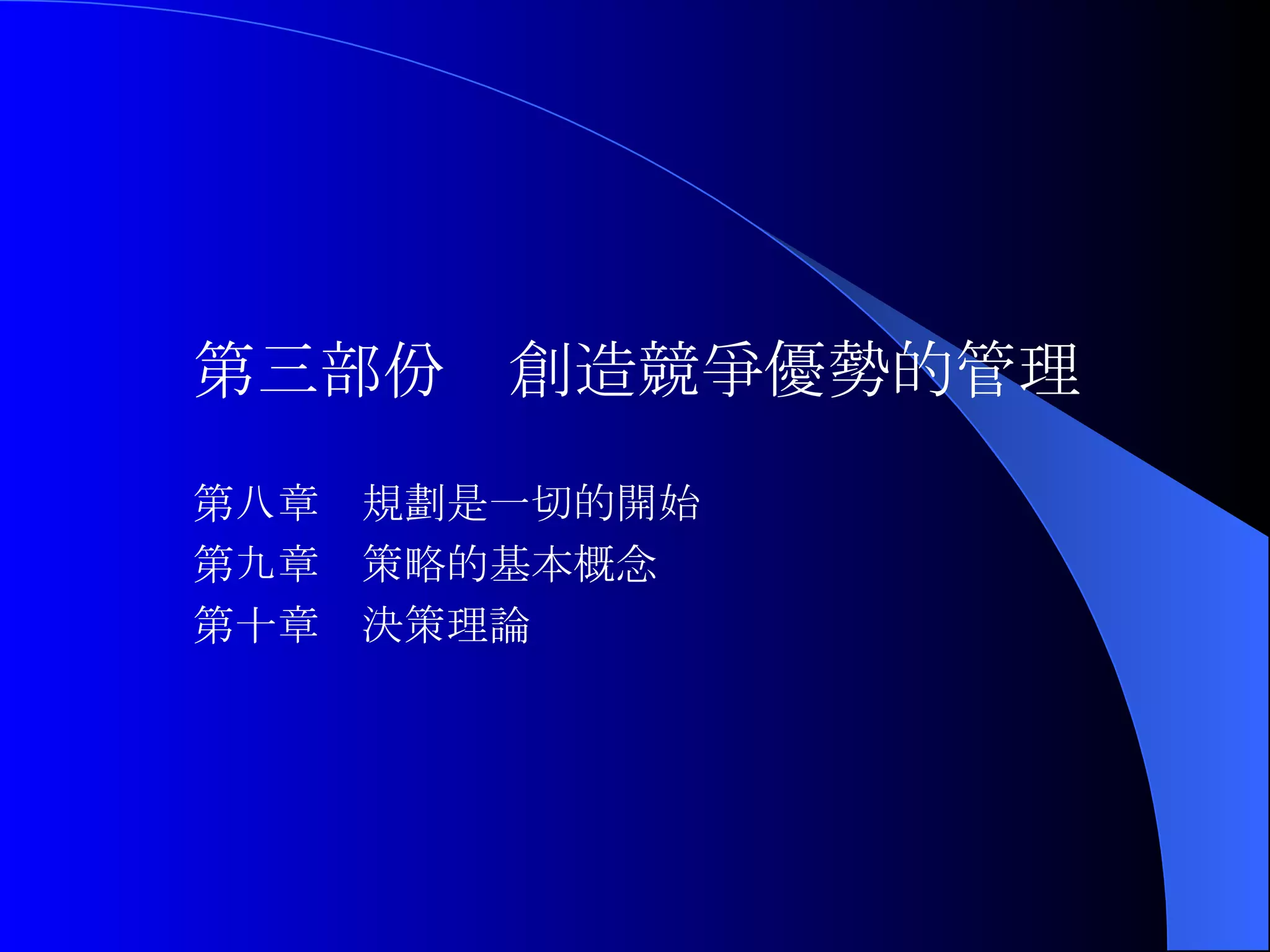 第三部份　創造競爭優勢的管理

第八章　規劃是一切的開始
第九章　策略的基本概念
第十章　決策理論